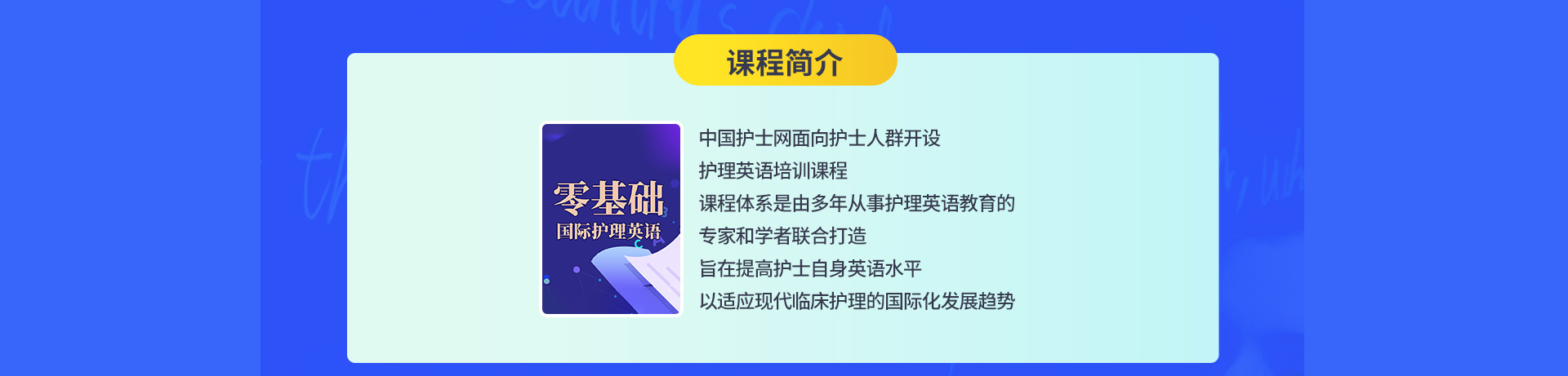 课程简介

零基础
国际护理英语

中国护士网面向护士人群开设
护理英语培训课程
课程体系是由多年从事护理英语教育的
专家和学者联合打造
旨在提高护士自身英语水平
以适应现代临床护理的国际化发展趋势